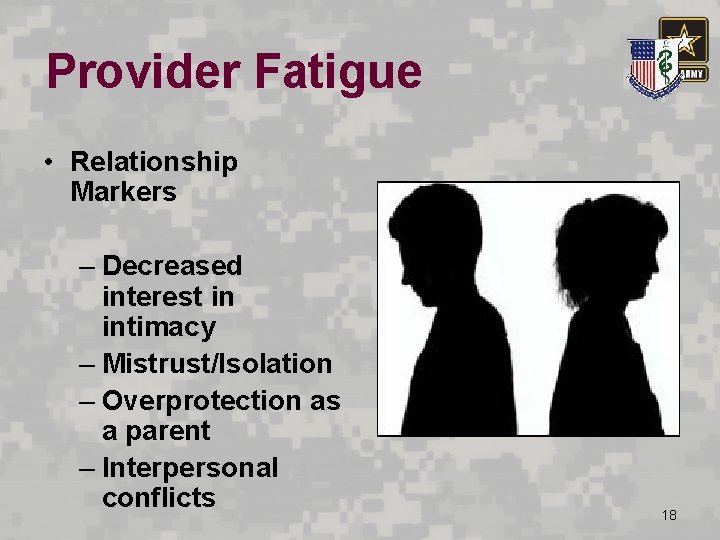 Provider Fatigue

ARMY

• Relationship Markers

– Decreased interest in intimacy
– Mistrust/Isolation
– Overprotection as a parent
– Interpersonal conflicts

18